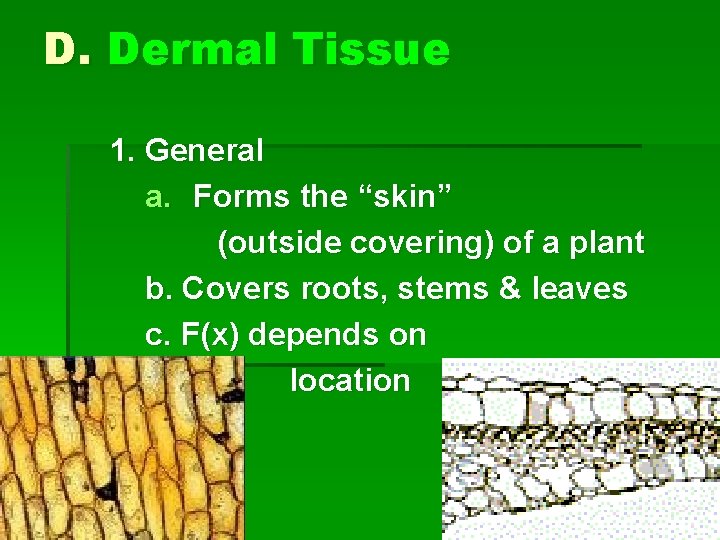 D. Dermal Tissue

1. General
a. Forms the “skin” (outside covering) of a plant
b. Covers roots, stems & leaves
c. F(x) depends on location